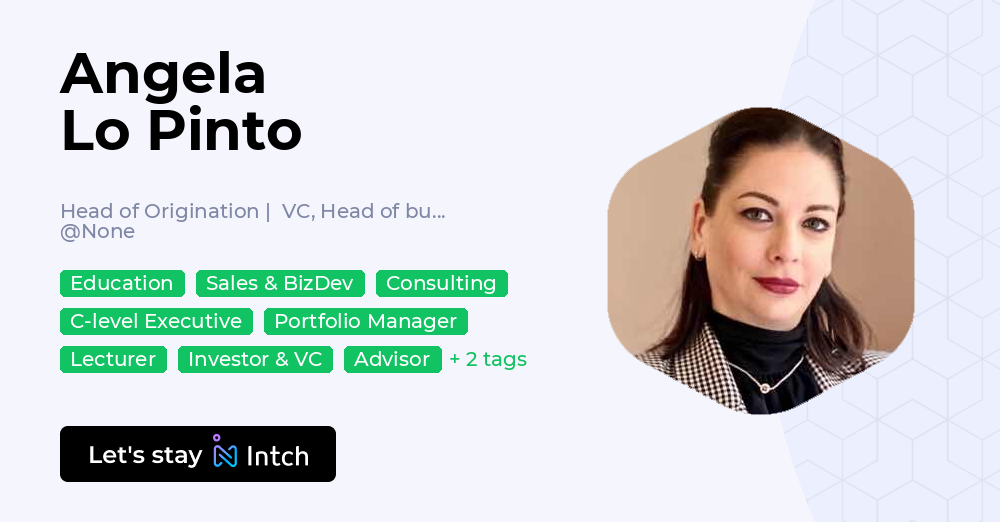 Angela
Lo Pinto

Head of Origination | VC, Head of bu...
@None

Education Sales & BizDev Consulting
C-level Executive Portfolio Manager
Lecturer Investor & VC Advisor + 2 tags

Let's stay Intch